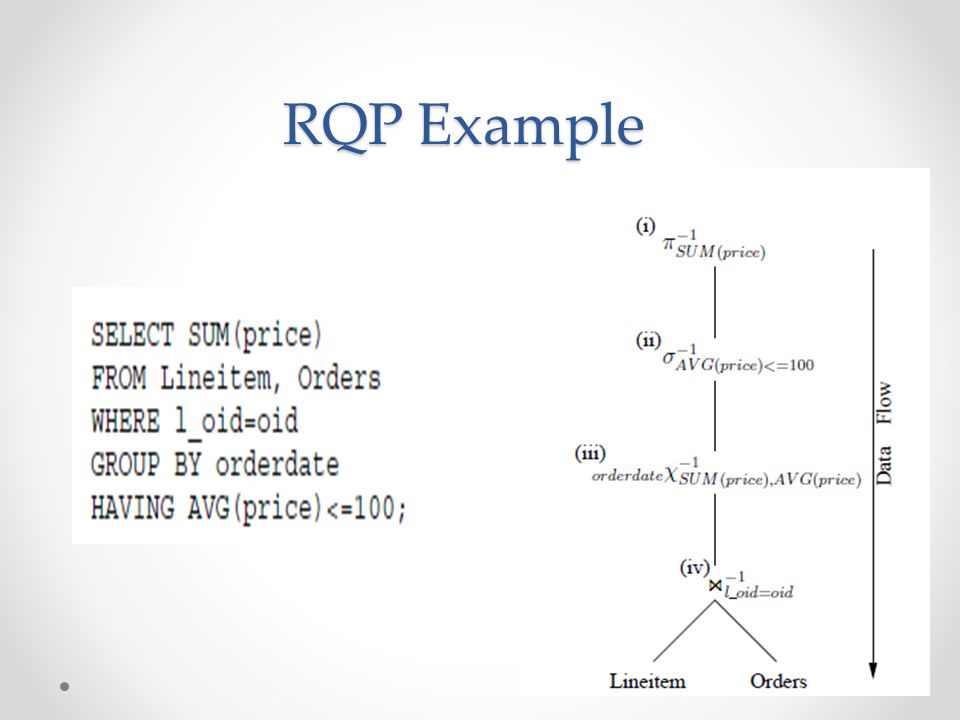 RQP Example

SELECT SUM(price)
FROM Lineitem, Orders
WHERE l_oid=oid
GROUP BY orderdate
HAVING AVG(price)<=100;

(i) $\pi^{-1}_{SUM(price)}$

(ii) $\sigma^{-1}_{AVG(price)<=100}$

(iii) $_{orderdate}\chi^{-1}_{SUM(price),AVG(price)}$

(iv) $\bowtie^{-1}_{l\_oid=oid}$

Lineitem Orders

Data Flow